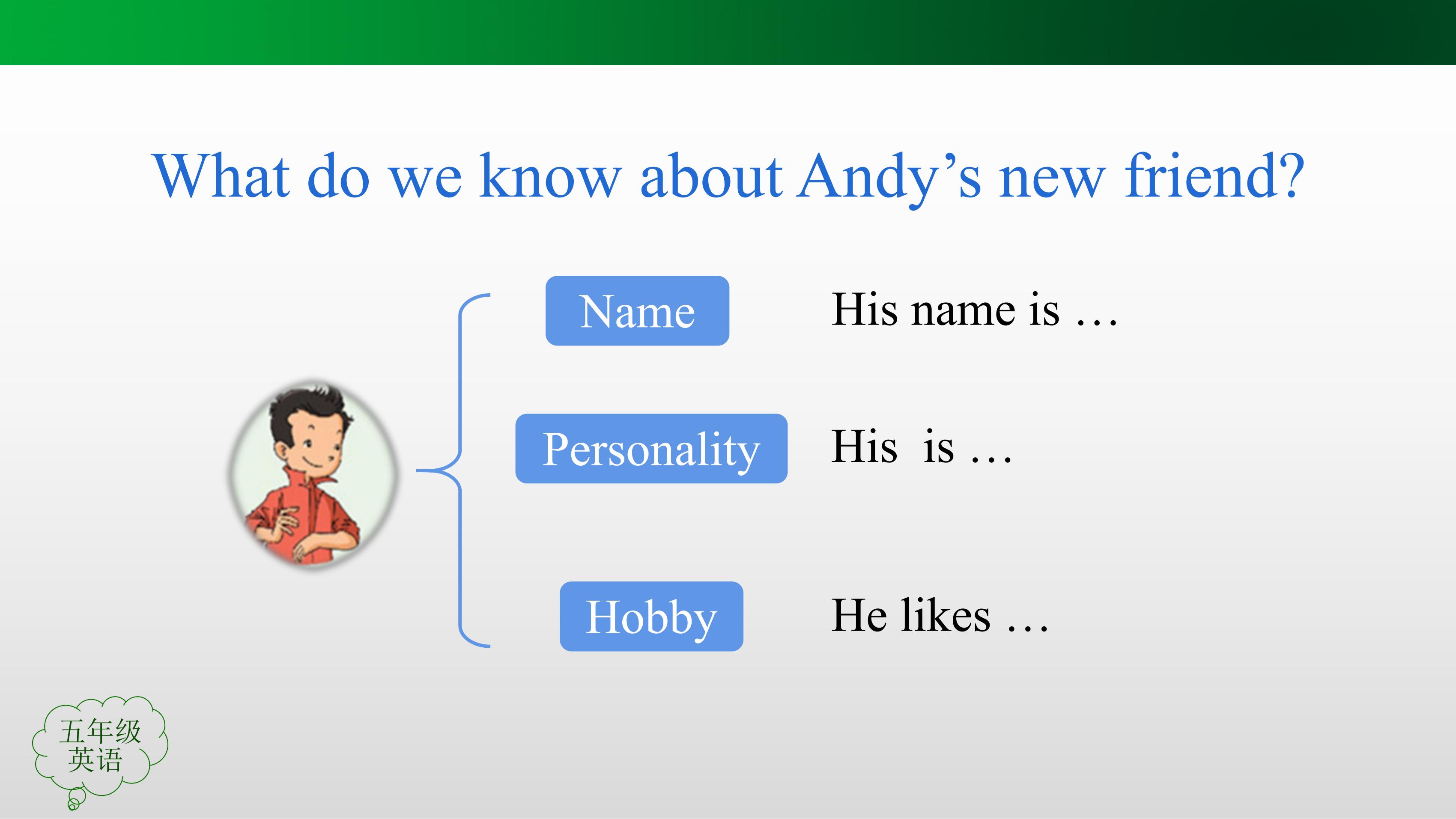 What do we know about Andy’s new friend?

Name

His name is …

Personality

His is …

Hobby

He likes …

五年级
英语